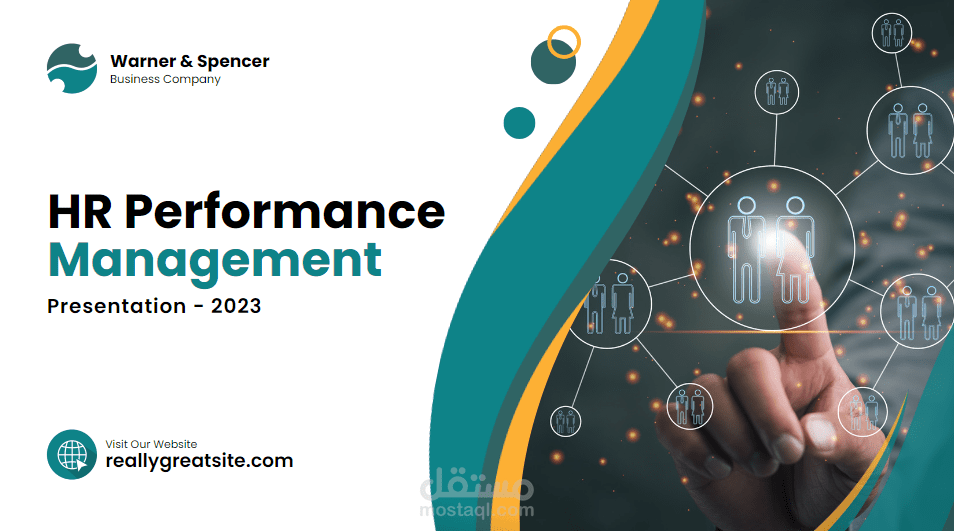 Warner & Spencer
Business Company

HR Performance Management

Presentation - 2023

Visit Our Website
reallygreatsite.com

مستقل
mostaql.com